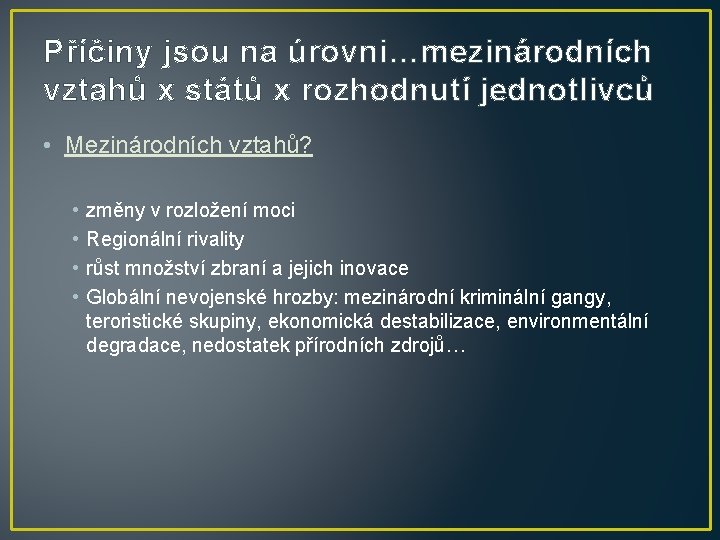 Příčiny jsou na úrovni…mezinárodních vztahů x států x rozhodnutí jednotlivců

• Mezinárodních vztahů?

• změny v rozložení moci
• Regionální rivality
• růst množství zbraní a jejich inovace
• Globální nevojenské hrozby: mezinárodní kriminální gangy, teroristické skupiny, ekonomická destabilizace, environmentální degradace, nedostatek přírodních zdrojů…